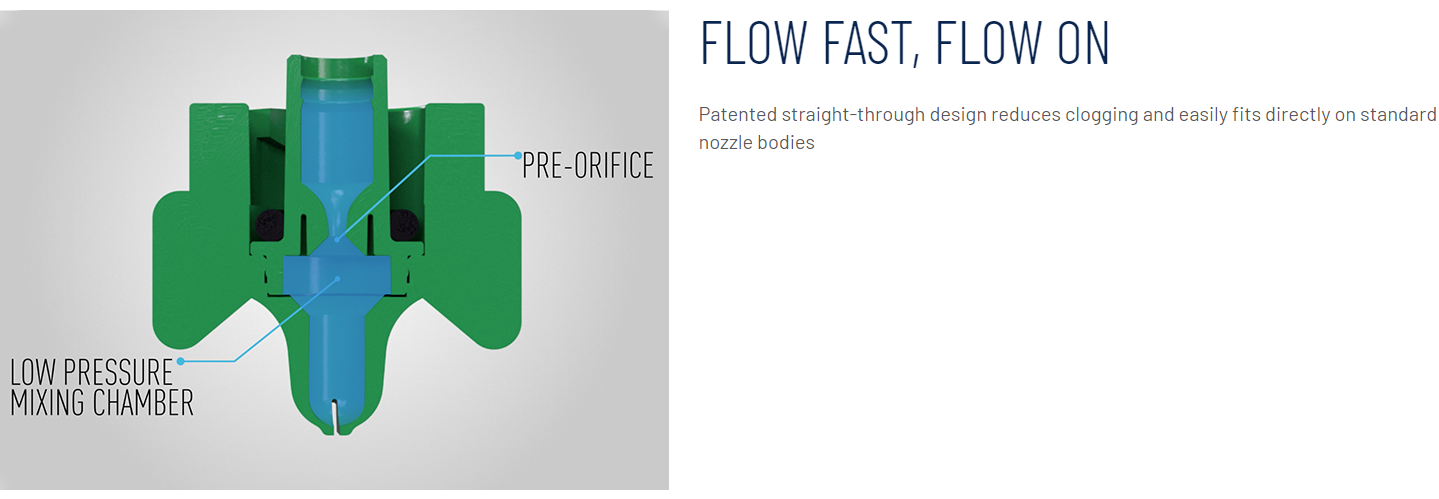 PRE-ORIFICE

LOW PRESSURE MIXING CHAMBER

FLOW FAST, FLOW ON

Patented straight-through design reduces clogging and easily fits directly on standard nozzle bodies